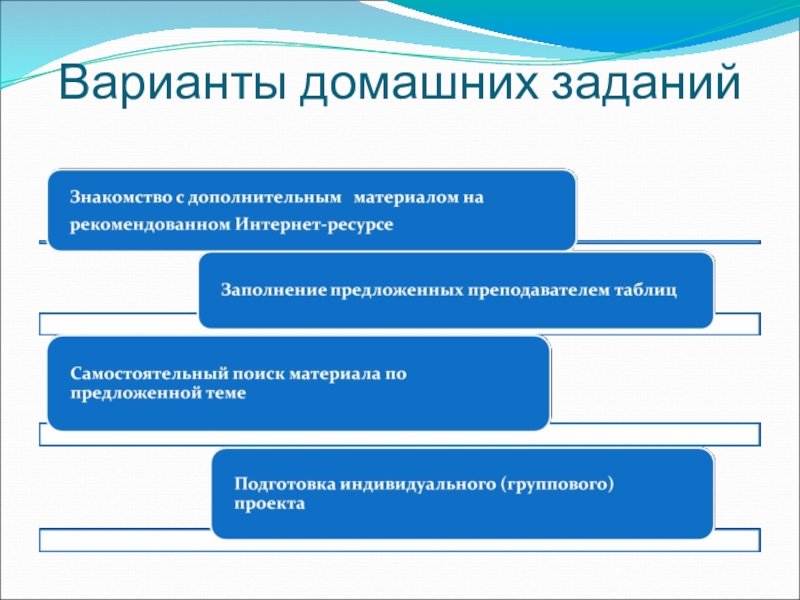 Варианты домашних заданий

Знакомство с дополнительным материалом на рекомендованном Интернет-ресурсе

Заполнение предложенных преподавателем таблиц

Самостоятельный поиск материала по предложенной теме

Подготовка индивидуального (группового) проекта